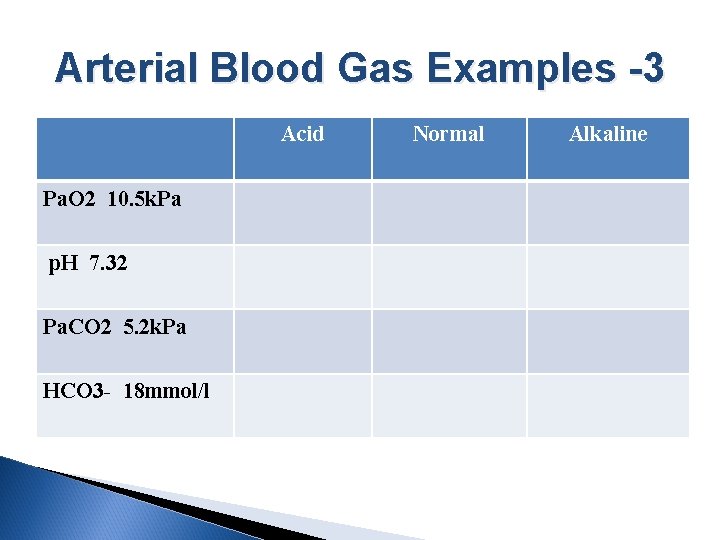 Arterial Blood Gas Examples -3

| | Acid | Normal | Alkaline |
|---|---|---|---|
| PaO2 10.5kPa | | | |
| pH 7.32 | | | |
| PaCO2 5.2kPa | | | |
| HCO3- 18mmol/l | | | |